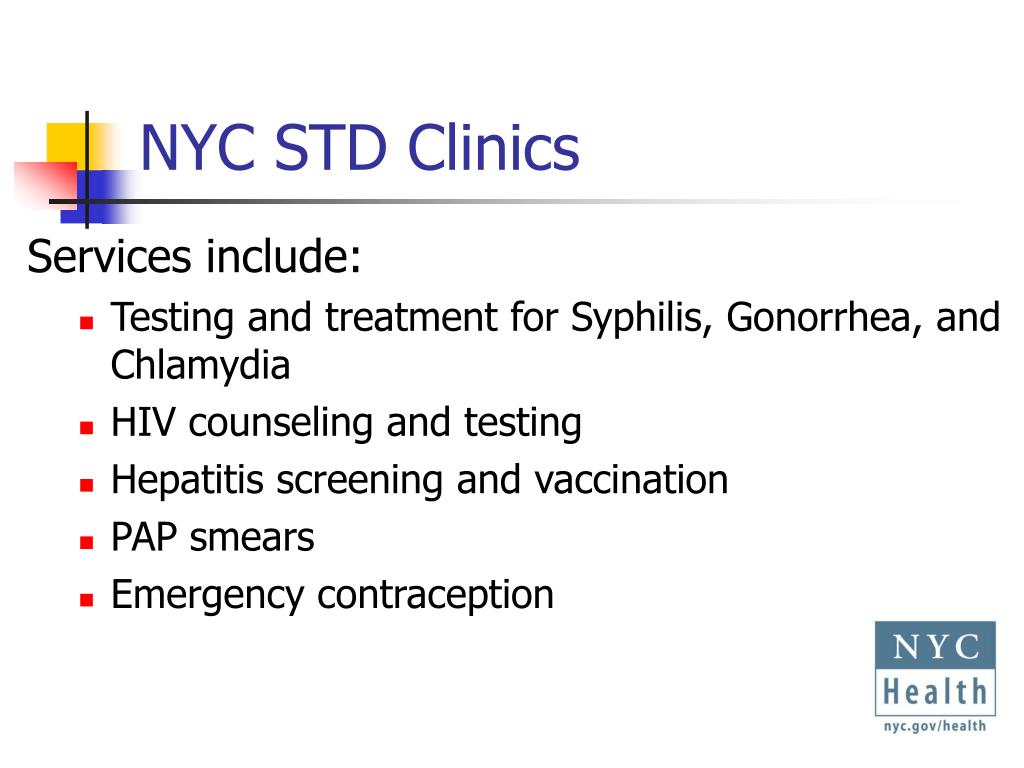 NYC STD Clinics

Services include:

- Testing and treatment for Syphilis, Gonorrhea, and Chlamydia
- HIV counseling and testing
- Hepatitis screening and vaccination
- PAP smears
- Emergency contraception

NYC
Health
nyc.gov/health